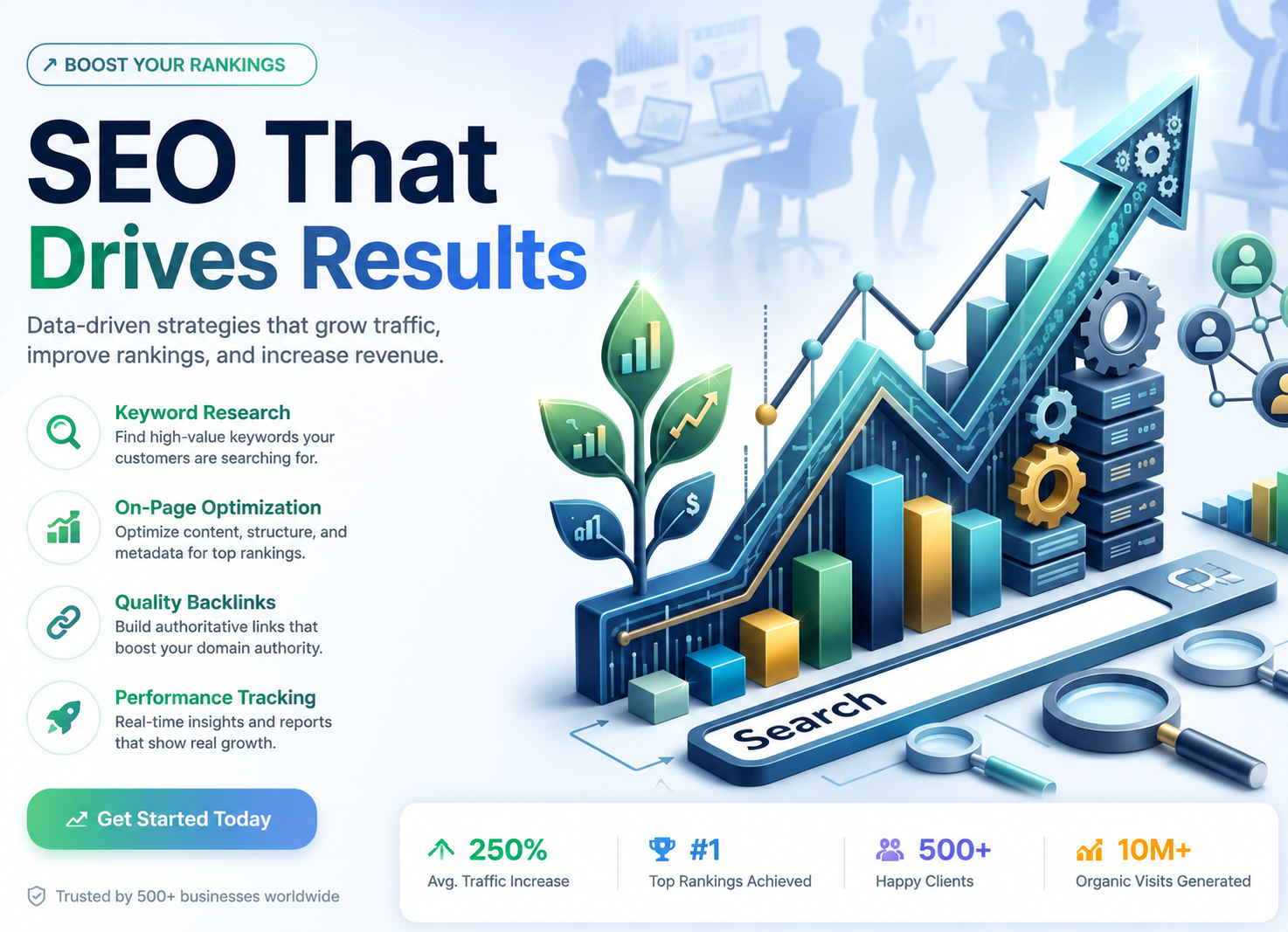 BOOST YOUR RANKINGS

SEO That Drives Results

Data-driven strategies that grow traffic, improve rankings, and increase revenue.

Keyword Research
Find high-value keywords your customers are searching for.

On-Page Optimization
Optimize content, structure, and metadata for top rankings.

Quality Backlinks
Build authoritative links that boost your domain authority.

Performance Tracking
Real-time insights and reports that show real growth.

Get Started Today

Trusted by 500+ businesses worldwide

Search

250%
Avg. Traffic Increase

#1
Top Rankings Achieved

500+
Happy Clients

10M+
Organic Visits Generated